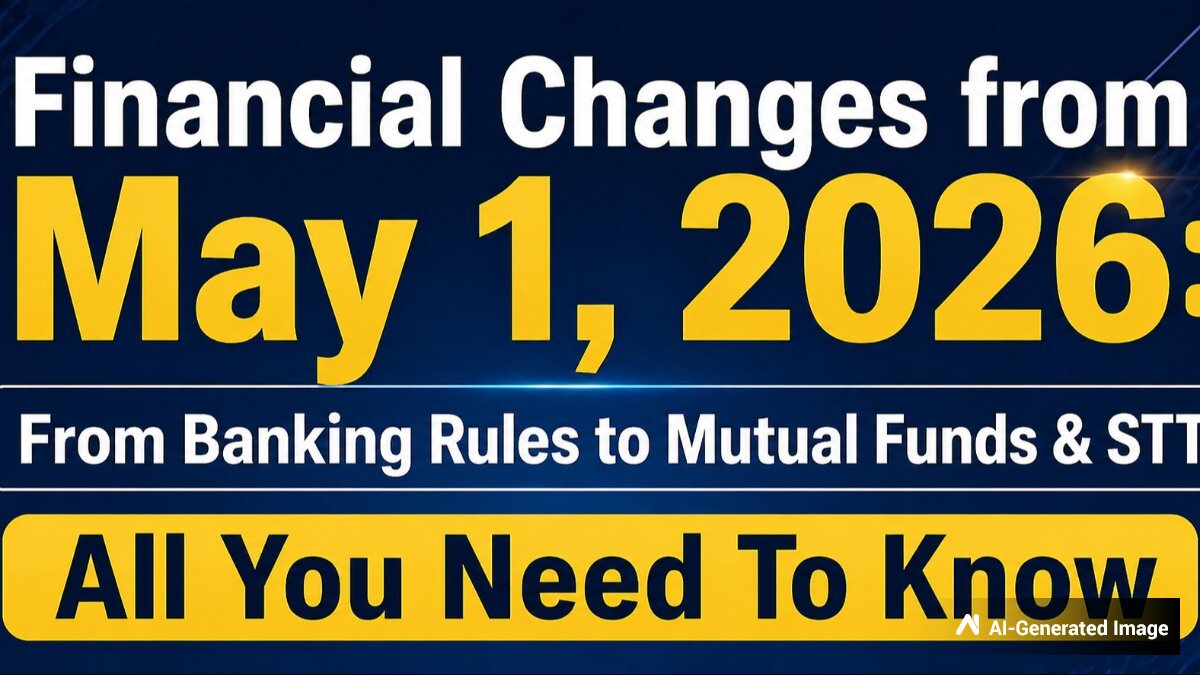 Financial Changes from May 1, 2026:

From Banking Rules to Mutual Funds & STT

All You Need To Know

AI-Generated Image